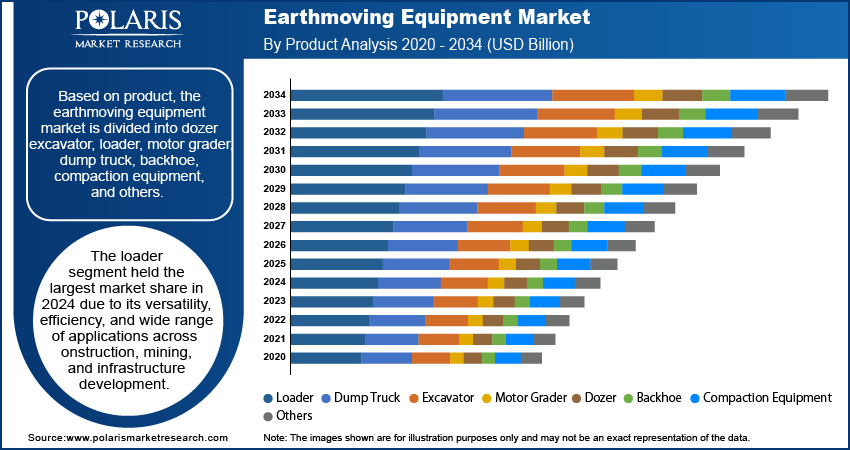 POLARIS
MARKET RESEARCH

Earthmoving Equipment Market
By Product Analysis 2020 - 2034 (USD Billion)

Based on product, the earthmoving equipment market is divided into dozer excavator, loader, motor grader dump truck, backhoe, compaction equipment, and others.

The loader segment held the largest market share in 2024 due to its versatility, efficiency, and wide range of applications across onstruction, mining, and infrastructure development.

2034
2033
2032
2031
2030
2029
2028
2027
2026
2025
2024
2023
2022
2021
2020

Loader Dump Truck Excavator Motor Grader Dozer Backhoe Compaction Equipment Others

Source:www.polarismarketresearch.com

Note: The images shown are for illustration purposes only and may not be an exact representation of the data.